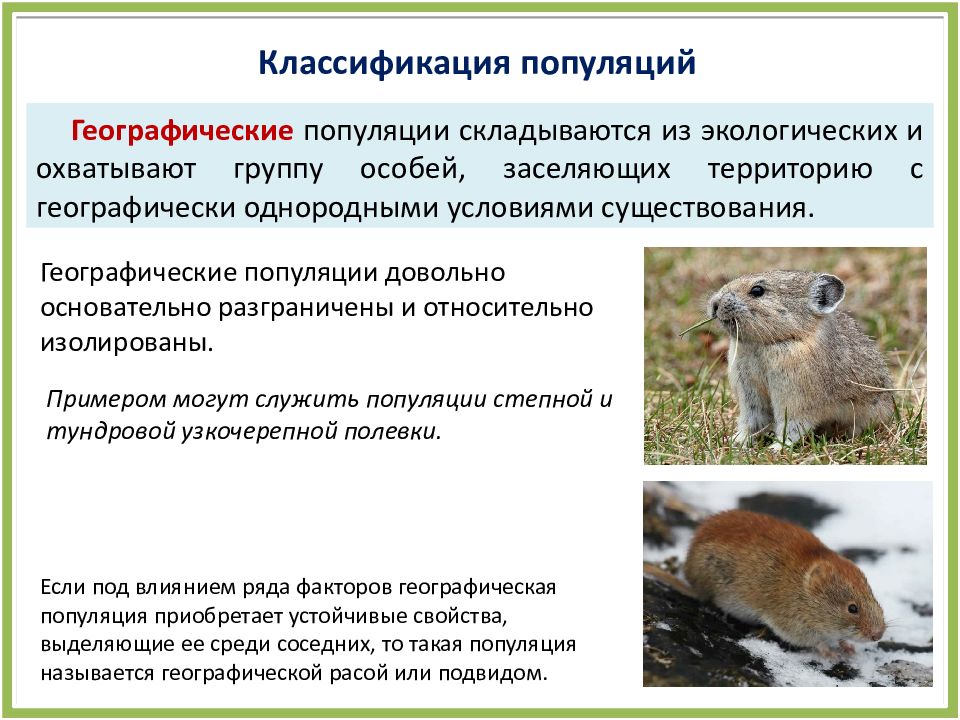 Классификация популяций

Географические популяции складываются из экологических и охватывают группу особей, заселяющих территорию с географически однородными условиями существования.

Географические популяции довольно основательно разграничены и относительно изолированы.

Примером могут служить популяции степной и тундровой узкочерепной полевки.

Если под влиянием ряда факторов географическая популяция приобретает устойчивые свойства, выделяющие ее среди соседних, то такая популяция называется географической расой или подвидом.